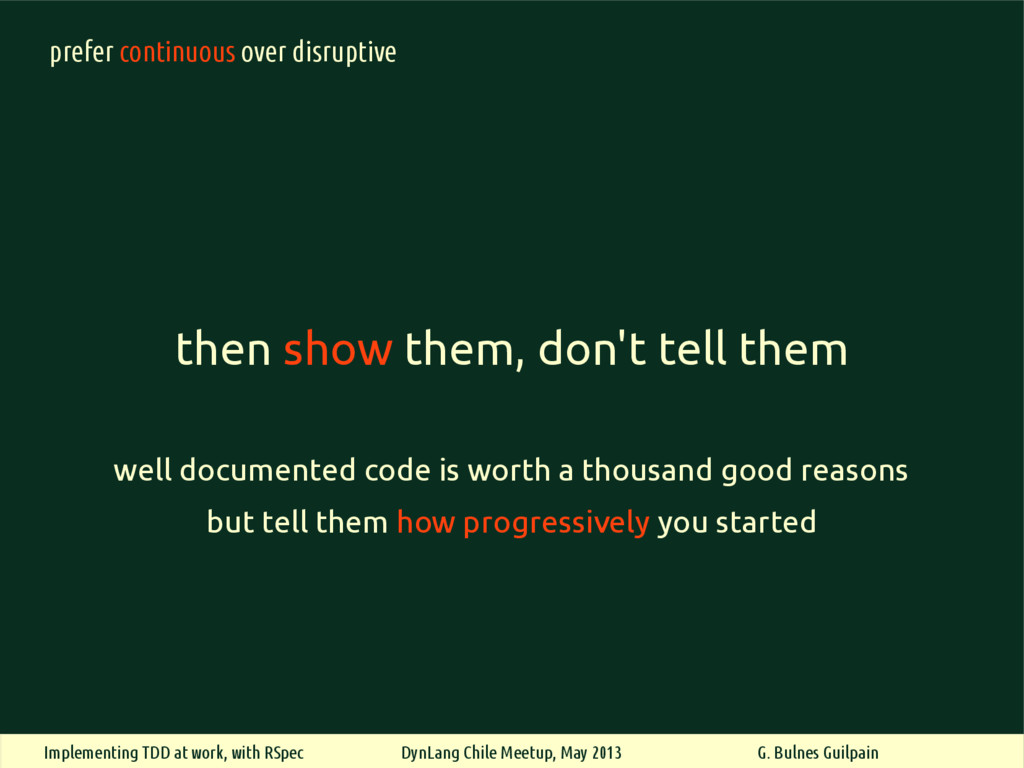 prefer continuous over disruptive

then show them, don't tell them

well documented code is worth a thousand good reasons

but tell them how progressively you started

Implementing TDD at work, with RSpec DynLang Chile Meetup, May 2013 G. Bulnes Guilpain